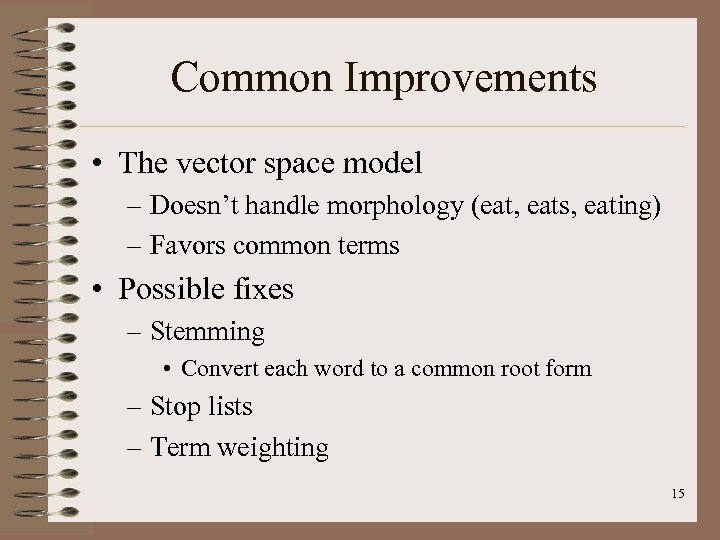 Common Improvements

• The vector space model
– Doesn’t handle morphology (eat, eats, eating)
– Favors common terms

• Possible fixes
– Stemming
• Convert each word to a common root form
– Stop lists
– Term weighting

15